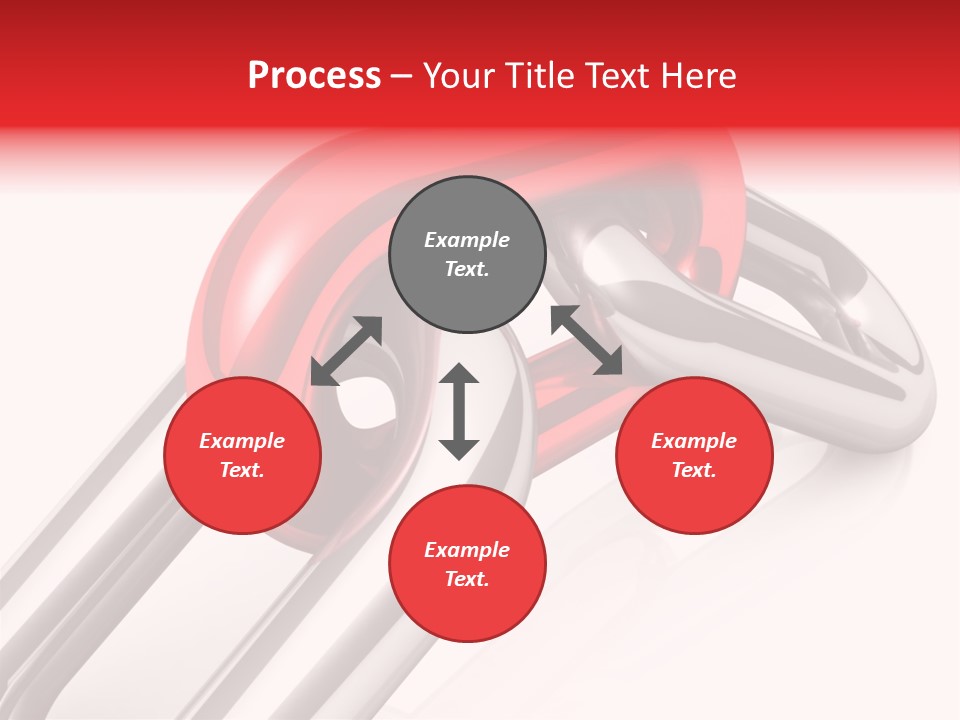 Process – Your Title Text Here

Example Text.

Example Text.

Example Text.

Example Text.